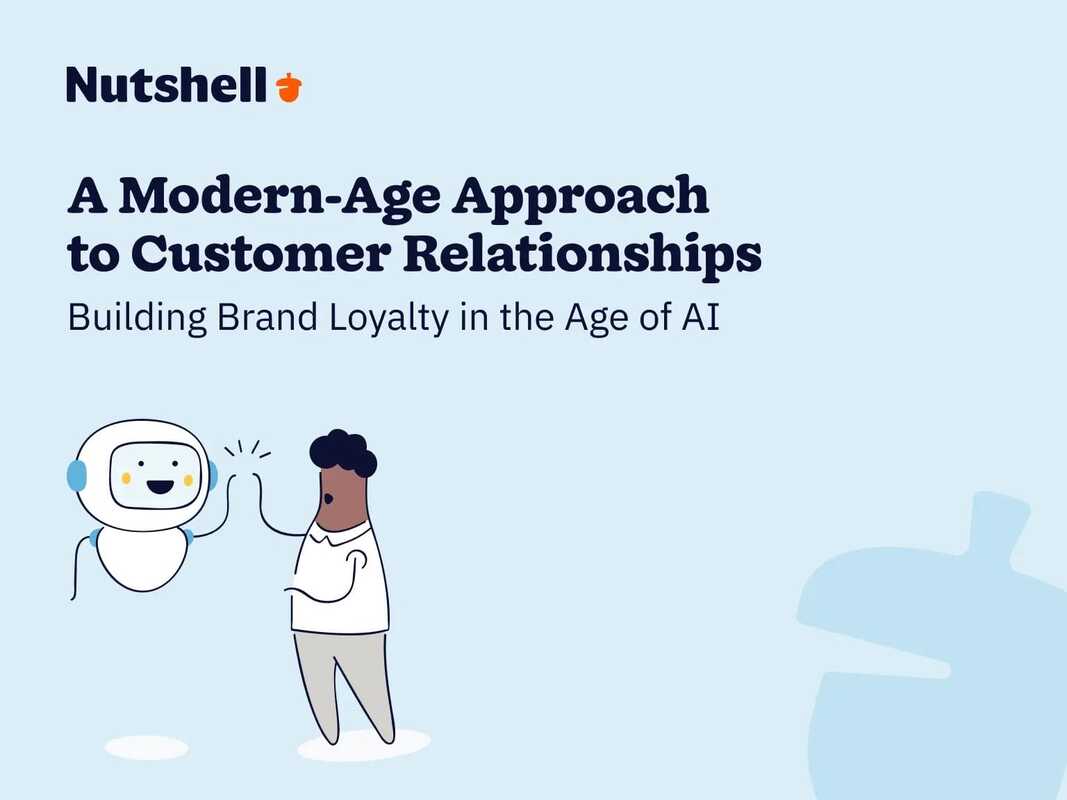 Nutshell

A Modern-Age Approach to Customer Relationships

Building Brand Loyalty in the Age of AI